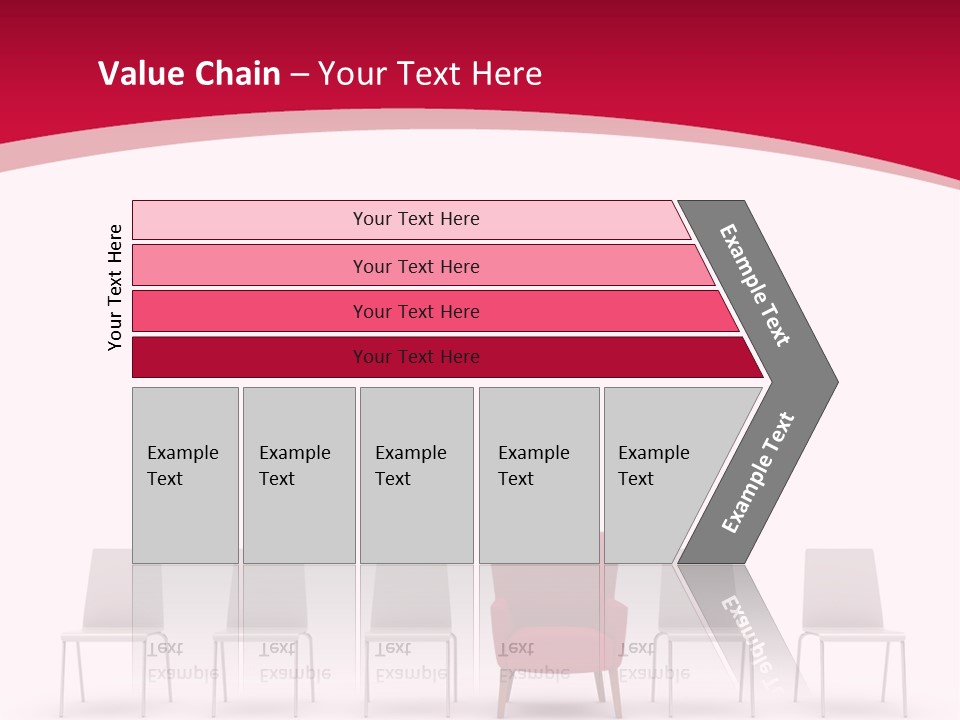 Value Chain – Your Text Here

Your Text Here

Your Text Here

Your Text Here

Your Text Here

Your Text Here

Example Text

Example Text

Example Text

Example Text

Example Text

Example Text

Example Text